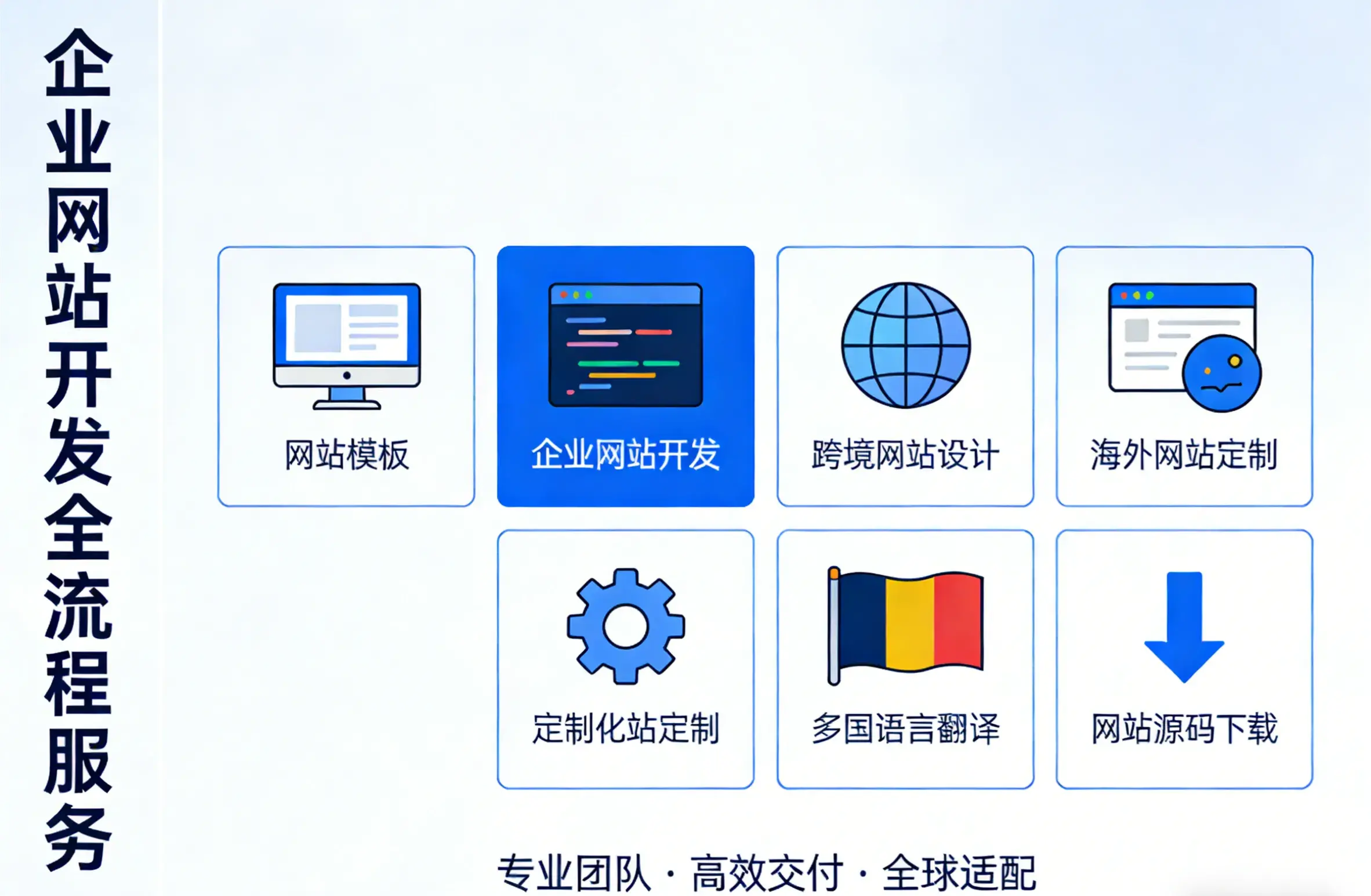 企业网站开发全流程服务

网站模板
企业网站开发
跨境网站设计
海外网站定制

定制化站定制
多国语言翻译
网站源码下载

专业团队 · 高效交付 · 全球适配